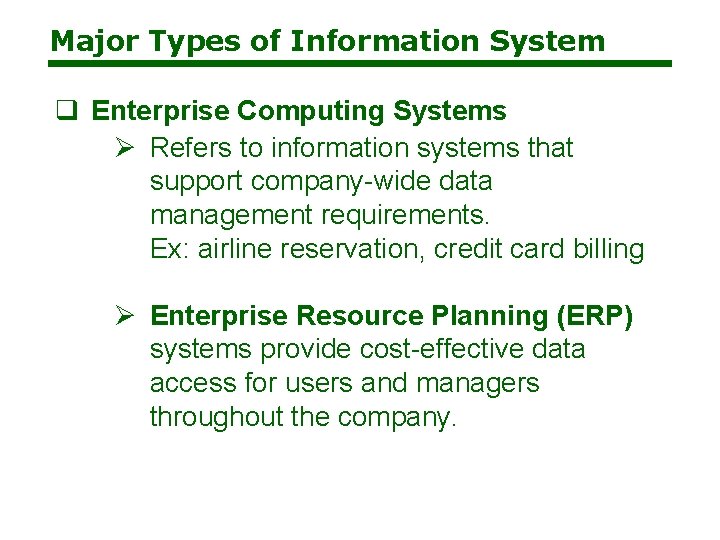 Major Types of Information System

❑ Enterprise Computing Systems

➢ Refers to information systems that support company-wide data management requirements.
Ex: airline reservation, credit card billing

➢ Enterprise Resource Planning (ERP) systems provide cost-effective data access for users and managers throughout the company.